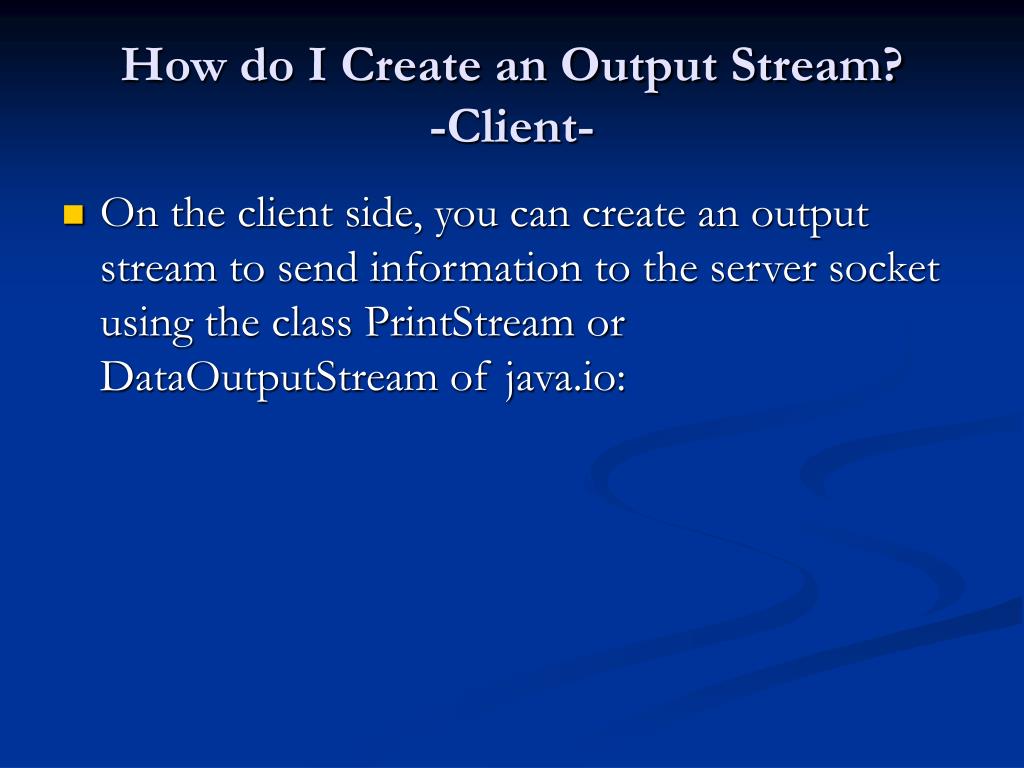 How do I Create an Output Stream?
-Client-

On the client side, you can create an output stream to send information to the server socket using the class PrintStream or DataOutputStream of java.io: